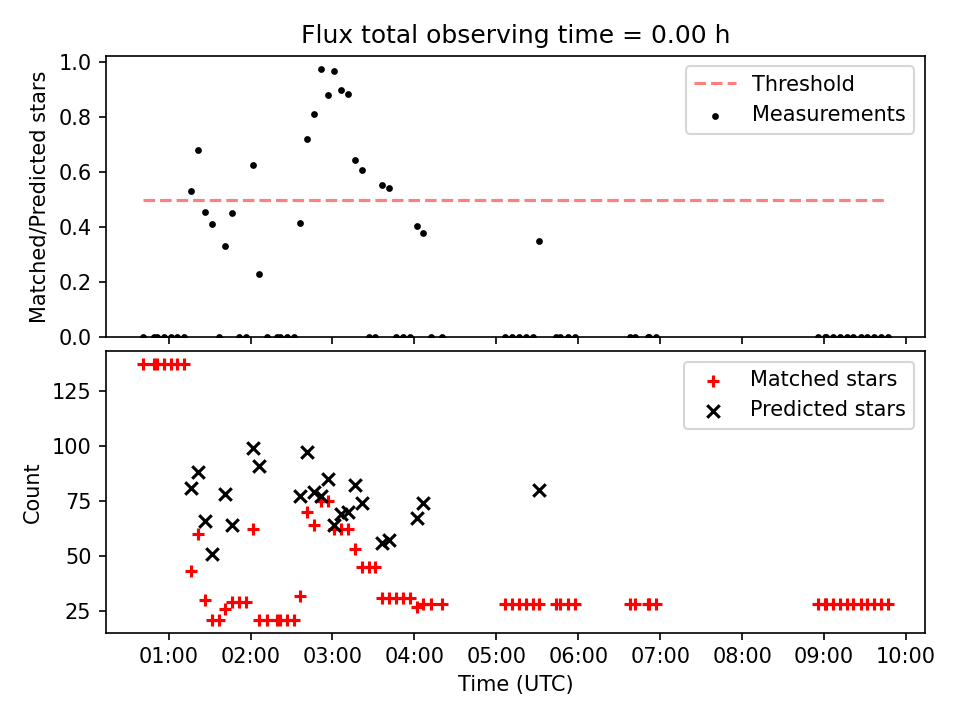 Flux total observing time = 0.00 h

Matched/Predicted stars

1.0
0.8
0.6
0.4
0.2
0.0

Threshold
Measurements

Count

125
100
75
50
25

Matched stars
Predicted stars

01:00 02:00 03:00 04:00 05:00 06:00 07:00 08:00 09:00 10:00

Time (UTC)